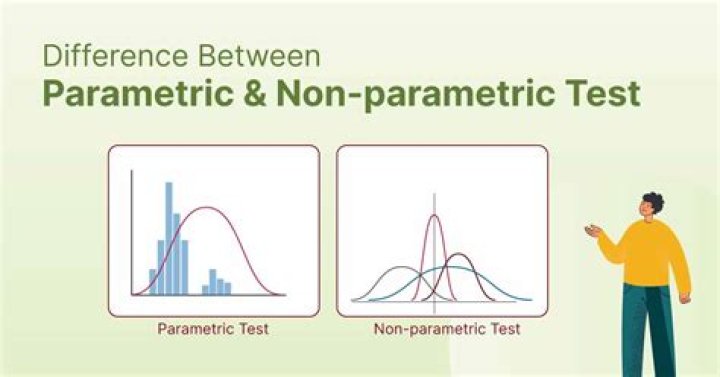 Difference Between
Parametric & Non-parametric Test

Parametric Test

Non-parametric Test